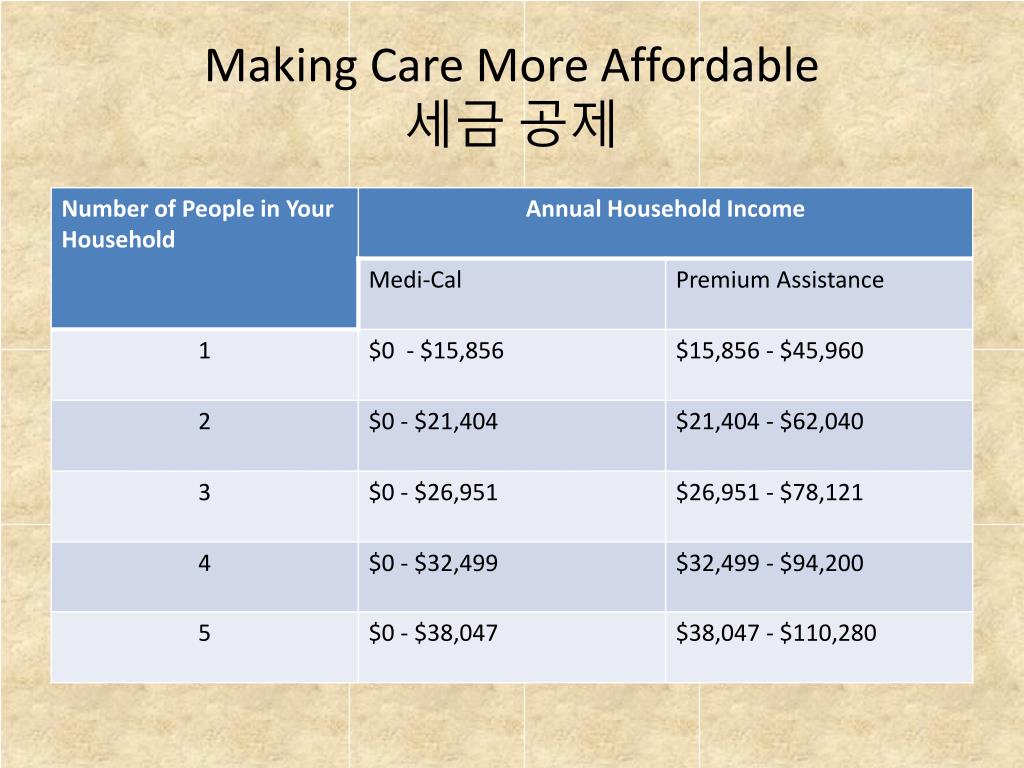 Making Care More Affordable
세금 공제

| Number of People in Your Household | Annual Household Income | |
|---|---|---|
| | Medi-Cal | Premium Assistance |
| 1 | \$0 - \$15,856 | \$15,856 - \$45,960 |
| 2 | \$0 - \$21,404 | \$21,404 - \$62,040 |
| 3 | \$0 - \$26,951 | \$26,951 - \$78,121 |
| 4 | \$0 - \$32,499 | \$32,499 - \$94,200 |
| 5 | \$0 - \$38,047 | \$38,047 - \$110,280 |